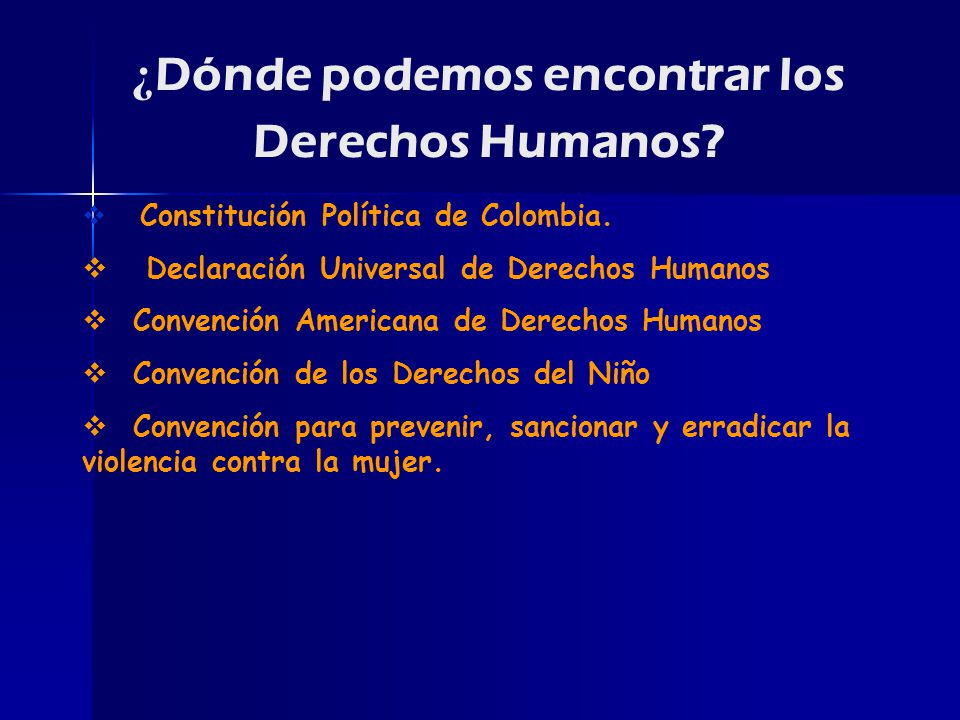 ¿Dónde podemos encontrar los Derechos Humanos?

❖ Constitución Política de Colombia.

❖ Declaración Universal de Derechos Humanos

❖ Convención Americana de Derechos Humanos

❖ Convención de los Derechos del Niño

❖ Convención para prevenir, sancionar y erradicar la violencia contra la mujer.